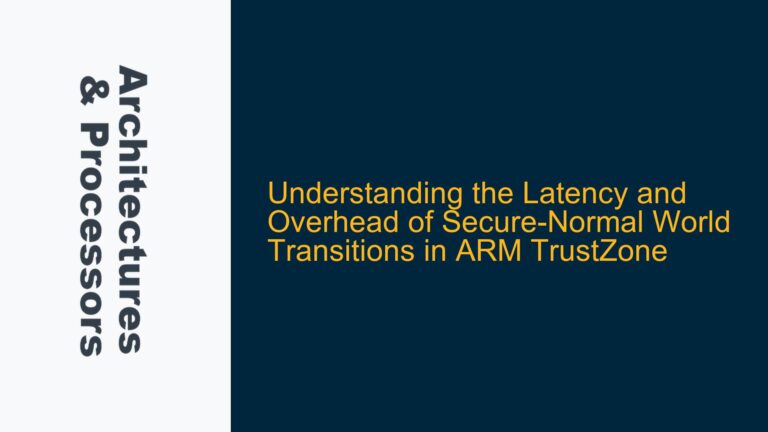 Architectures & Processors

Understanding the Latency and Overhead of Secure-Normal World Transitions in ARM TrustZone